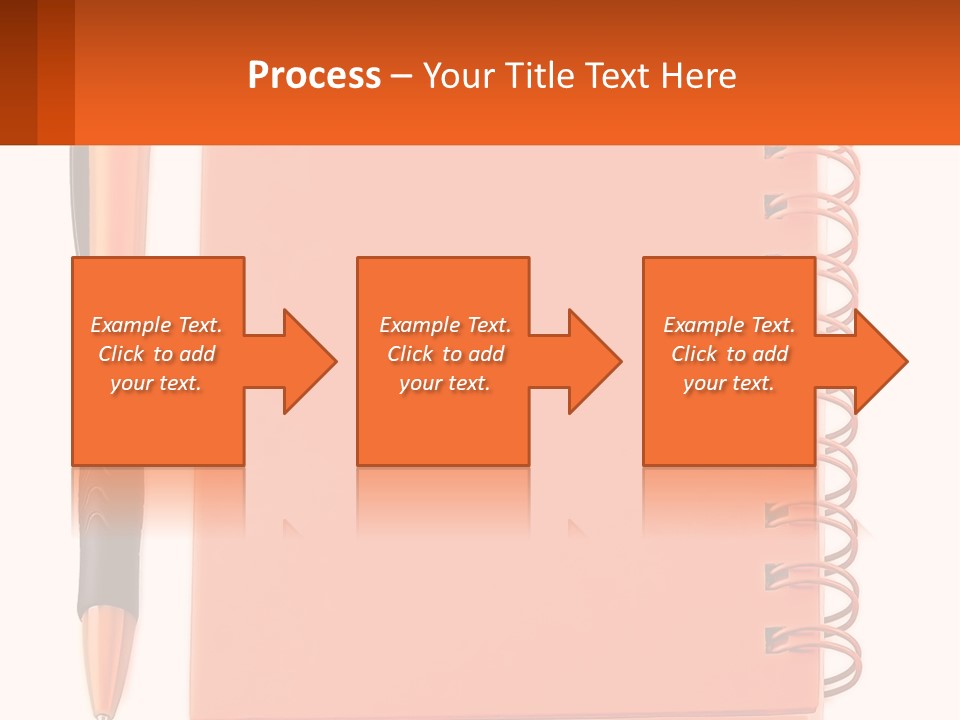 Process – Your Title Text Here

Example Text. Click to add your text.

Example Text. Click to add your text.

Example Text. Click to add your text.